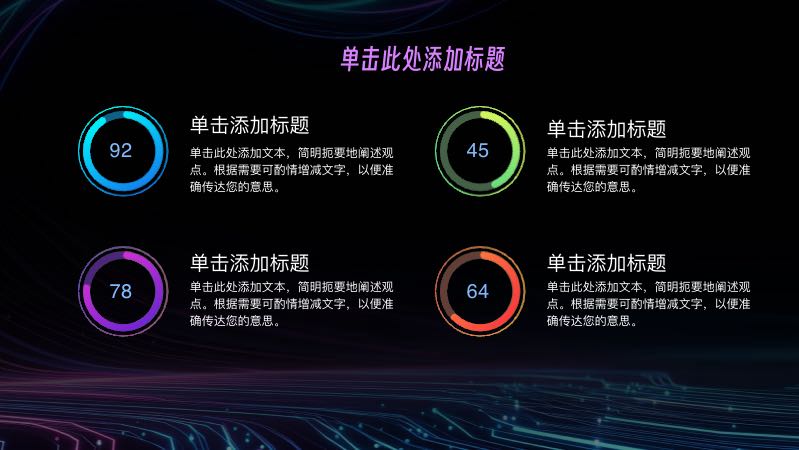 单击此处添加标题

92

单击添加标题

单击此处添加文本，简明扼要地阐述观点。根据需要可酌情增减文字，以便准确传达您的意思。

45

单击添加标题

单击此处添加文本，简明扼要地阐述观点。根据需要可酌情增减文字，以便准确传达您的意思。

78

单击添加标题

单击此处添加文本，简明扼要地阐述观点。根据需要可酌情增减文字，以便准确传达您的意思。

64

单击添加标题

单击此处添加文本，简明扼要地阐述观点。根据需要可酌情增减文字，以便准确传达您的意思。